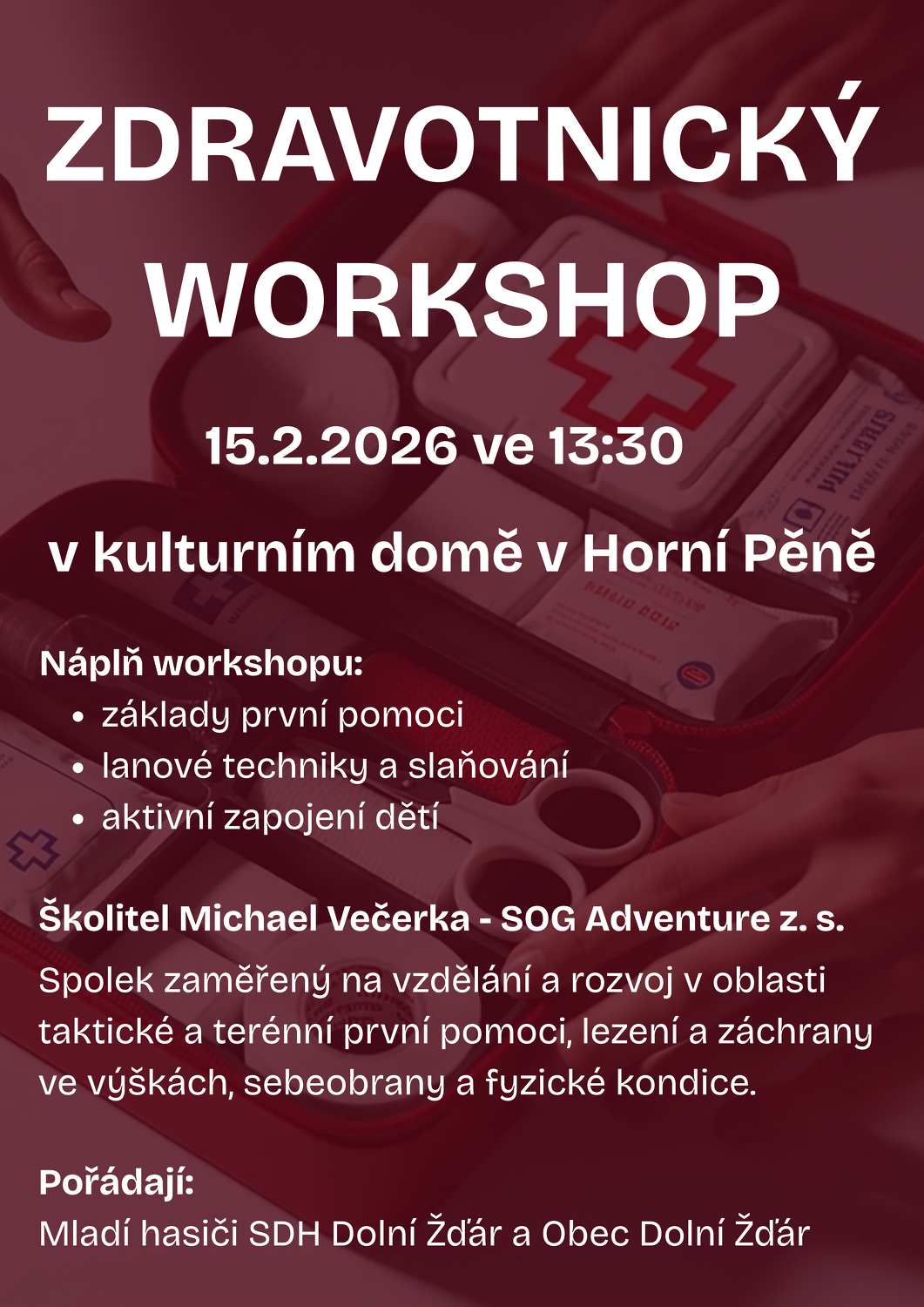 ZDRAVOTNICKÝ WORKSHOP

15.2.2026 ve 13:30

v kulturním domě v Horní Pěně

Náplň workshopu:
• základy první pomoci
• lanové techniky a slaňování
• aktivní zapojení dětí

Školitel Michael Večerka - SOG Adventure z. s.
Spolek zaměřený na vzdělání a rozvoj v oblasti taktické a terénní první pomoci, lezení a záchrany ve výškách, sebeobrany a fyzické kondice.

Pořádají:
Mladí hasiči SDH Dolní Žďár a Obec Dolní Žďár